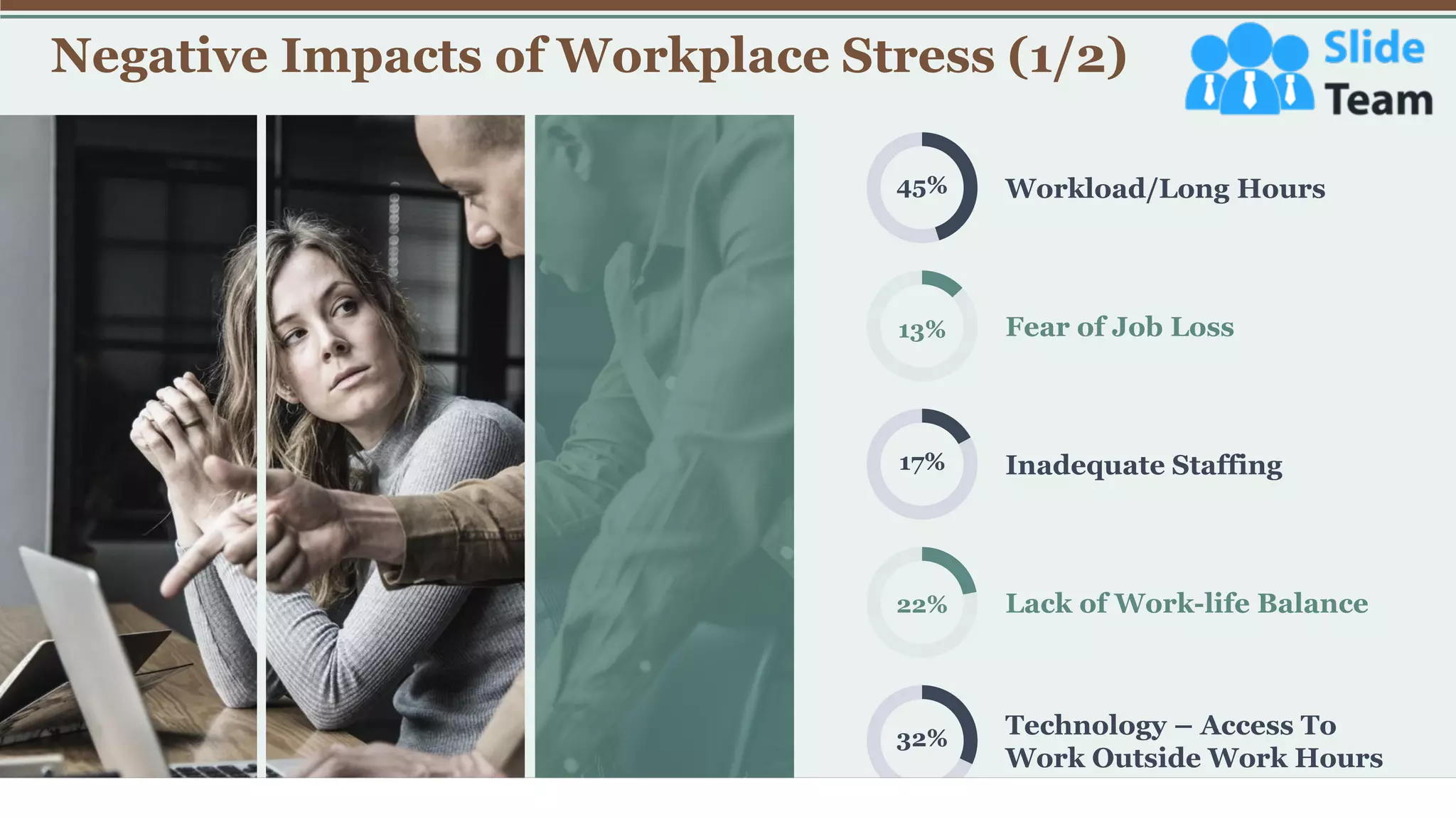 Negative Impacts of Workplace Stress (1/2)

Slide Team

45%
Workload/Long Hours

13%
Fear of Job Loss

17%
Inadequate Staffing

22%
Lack of Work-life Balance

32%
Technology – Access To Work Outside Work Hours